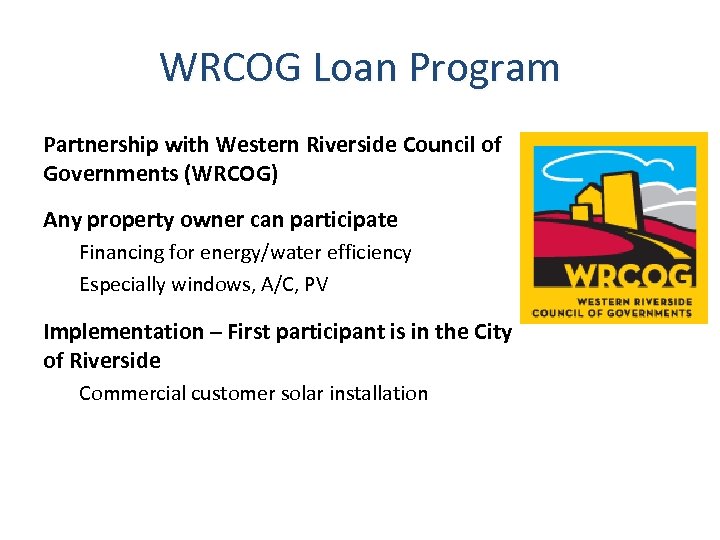 WRCOG Loan Program

Partnership with Western Riverside Council of Governments (WRCOG)

Any property owner can participate

Financing for energy/water efficiency

Especially windows, A/C, PV

Implementation – First participant is in the City of Riverside

Commercial customer solar installation

WRCOG
WESTERN RIVERSIDE
COUNCIL OF GOVERNMENTS